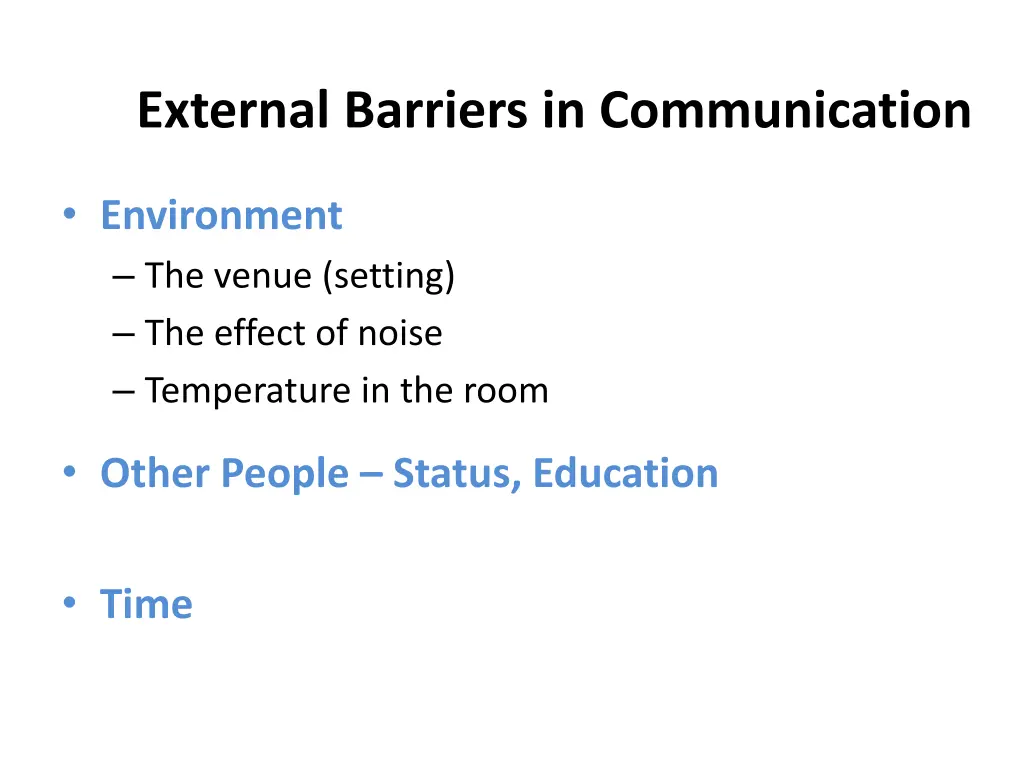 External Barriers in Communication

• Environment
– The venue (setting)
– The effect of noise
– Temperature in the room

• Other People – Status, Education

• Time